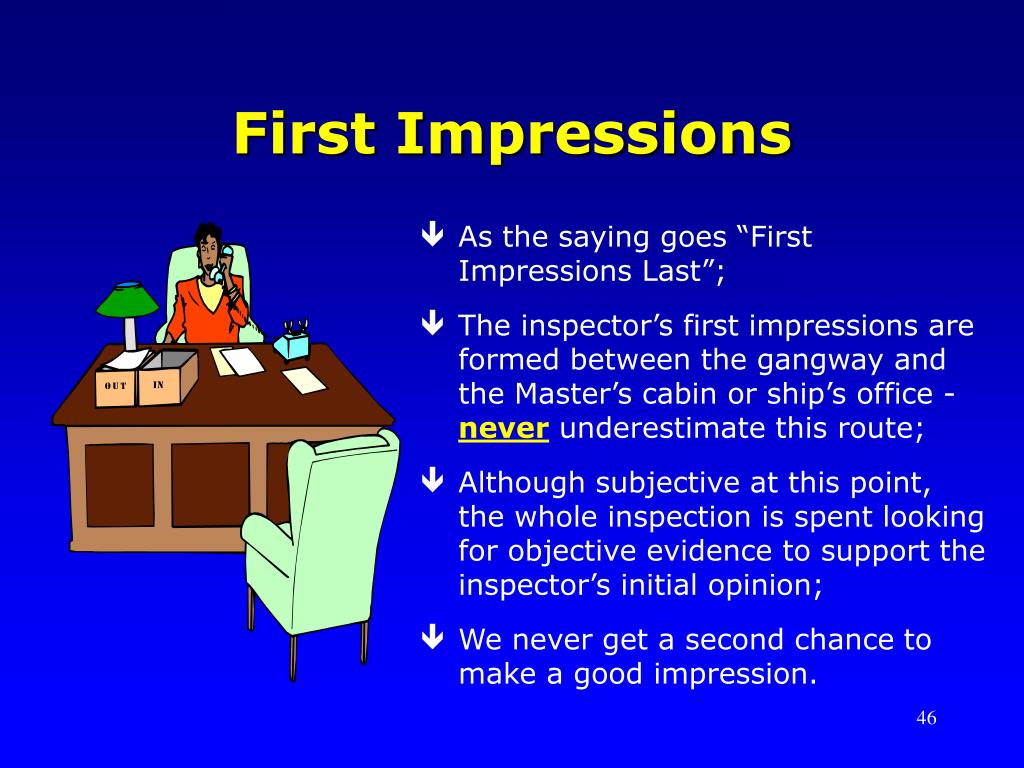 First Impressions

OUT IN

As the saying goes “First Impressions Last”;

The inspector’s first impressions are formed between the gangway and the Master’s cabin or ship’s office - never underestimate this route;

Although subjective at this point, the whole inspection is spent looking for objective evidence to support the inspector’s initial opinion;

We never get a second chance to make a good impression.

46